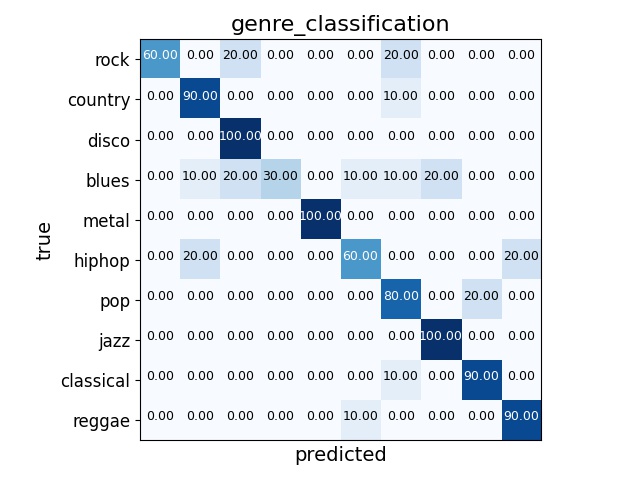 genre_classification

true

| | | | | | | | | | | |
|---|---|---|---|---|---|---|---|---|---|---|
| rock | 60.00 | 0.00 | 20.00 | 0.00 | 0.00 | 0.00 | 20.00 | 0.00 | 0.00 | 0.00 |
| country | 0.00 | 90.00 | 0.00 | 0.00 | 0.00 | 0.00 | 10.00 | 0.00 | 0.00 | 0.00 |
| disco | 0.00 | 0.00 | 100.00 | 0.00 | 0.00 | 0.00 | 0.00 | 0.00 | 0.00 | 0.00 |
| blues | 0.00 | 10.00 | 20.00 | 30.00 | 0.00 | 10.00 | 10.00 | 20.00 | 0.00 | 0.00 |
| metal | 0.00 | 0.00 | 0.00 | 0.00 | 100.00 | 0.00 | 0.00 | 0.00 | 0.00 | 0.00 |
| hiphop | 0.00 | 20.00 | 0.00 | 0.00 | 0.00 | 60.00 | 0.00 | 0.00 | 0.00 | 20.00 |
| pop | 0.00 | 0.00 | 0.00 | 0.00 | 0.00 | 0.00 | 80.00 | 0.00 | 20.00 | 0.00 |
| jazz | 0.00 | 0.00 | 0.00 | 0.00 | 0.00 | 0.00 | 0.00 | 100.00 | 0.00 | 0.00 |
| classical | 0.00 | 0.00 | 0.00 | 0.00 | 0.00 | 0.00 | 10.00 | 0.00 | 90.00 | 0.00 |
| reggae | 0.00 | 0.00 | 0.00 | 0.00 | 0.00 | 10.00 | 0.00 | 0.00 | 0.00 | 90.00 |

predicted